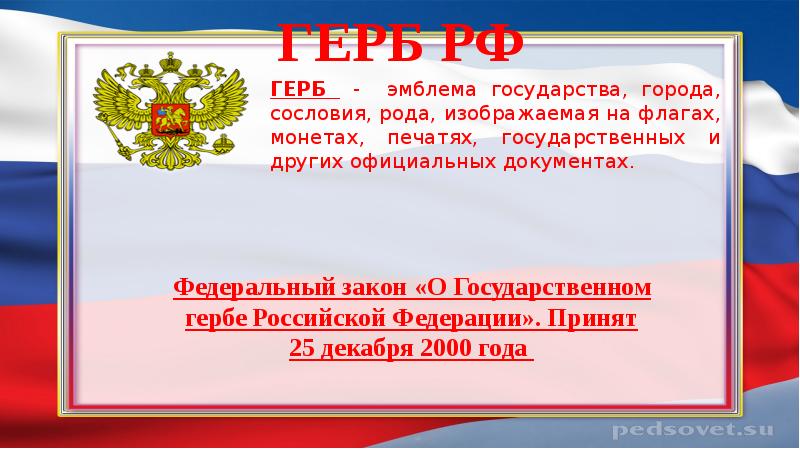 ГЕРБ РФ

ГЕРБ - эмблема государства, города, сословия, рода, изображаемая на флагах, монетах, печатях, государственных и других официальных документах.

Федеральный закон «О Государственном гербе Российской Федерации». Принят 25 декабря 2000 года

pedsovet.su